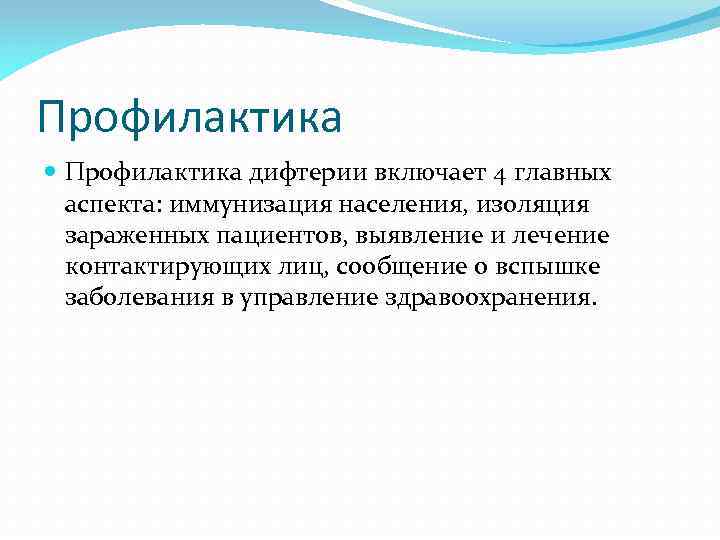 Профилактика

Профилактика дифтерии включает 4 главных аспекта: иммунизация населения, изоляция зараженных пациентов, выявление и лечение контактирующих лиц, сообщение о вспышке заболевания в управление здравоохранения.